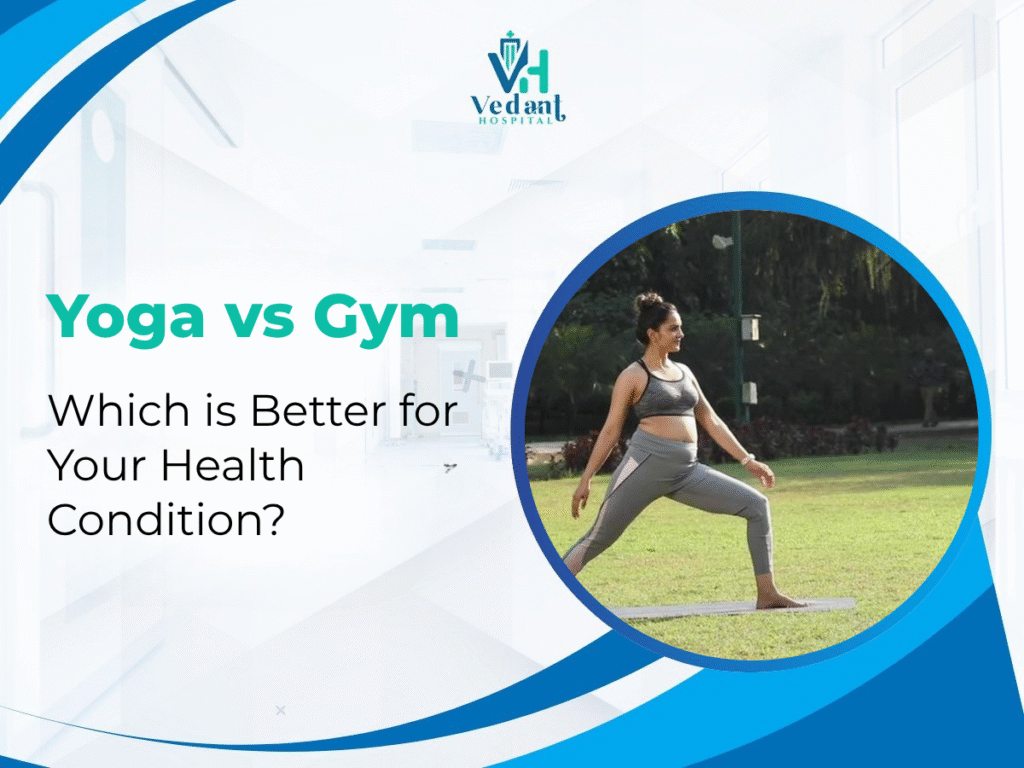 VH
Vedant
HOSPITAL

Yoga vs Gym

Which is Better for Your Health Condition?